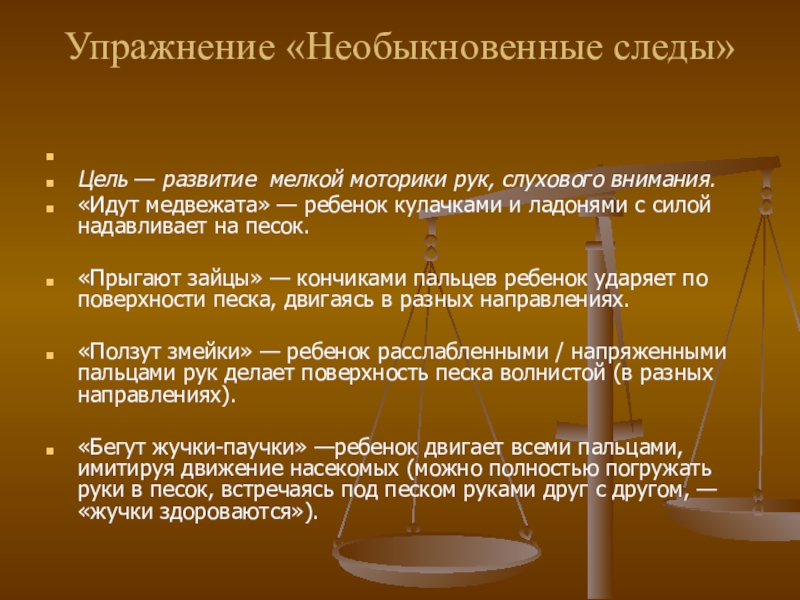 Упражнение «Необыкновенные следы»

Цель — развитие мелкой моторики рук, слухового внимания.

«Идут медвежата» — ребенок кулачками и ладонями с силой надавливает на песок.

«Прыгают зайцы» — кончиками пальцев ребенок ударяет по поверхности песка, двигаясь в разных направлениях.

«Ползут змейки» — ребенок расслабленными / напряженными пальцами рук делает поверхность песка волнистой (в разных направлениях).

«Бегут жучки-паучки» —ребенок двигает всеми пальцами, имитируя движение насекомых (можно полностью погружать руки в песок, встречаясь под песком руками друг с другом, — «жучки здороваются»).